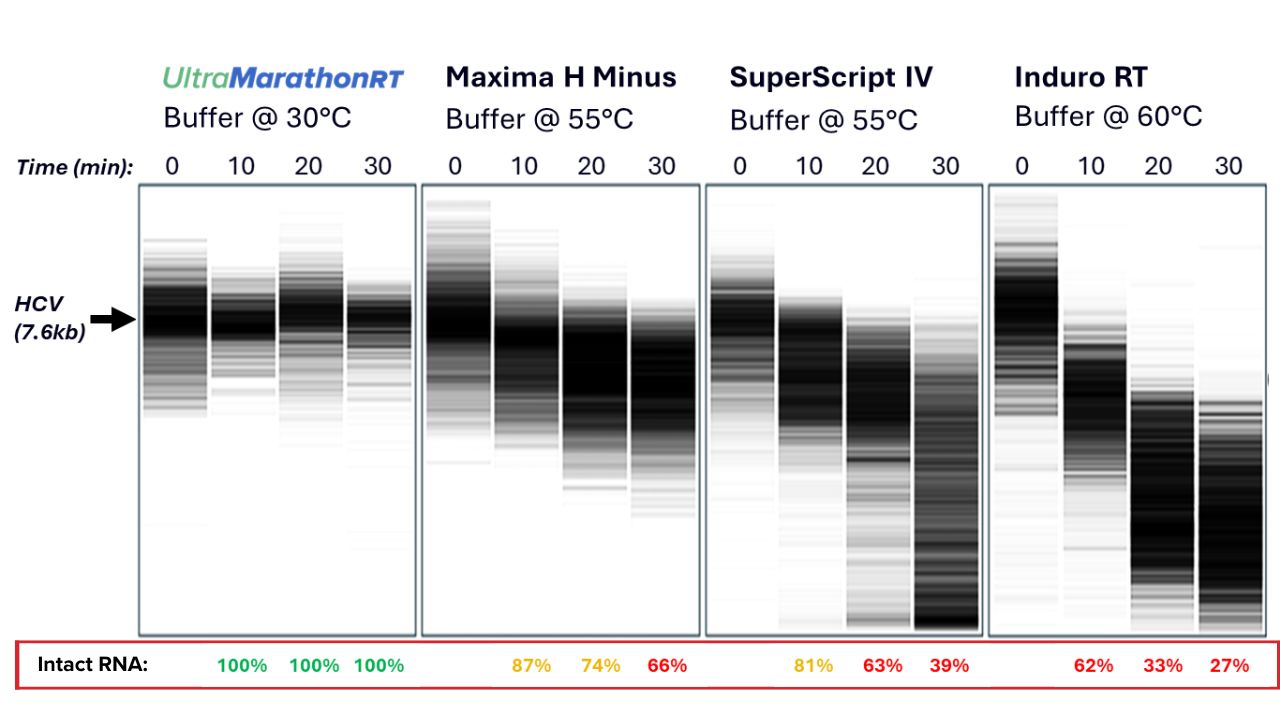 UltraMarathonRT
Buffer @ 30°C

Maxima H Minus
Buffer @ 55°C

SuperScript IV
Buffer @ 55°C

Induro RT
Buffer @ 60°C

Time (min): 0 10 20 30 0 10 20 30 0 10 20 30 0 10 20 30

HCV
(7.6kb)

Intact RNA: 100% 100% 100% 87% 74% 66% 81% 63% 39% 62% 33% 27%